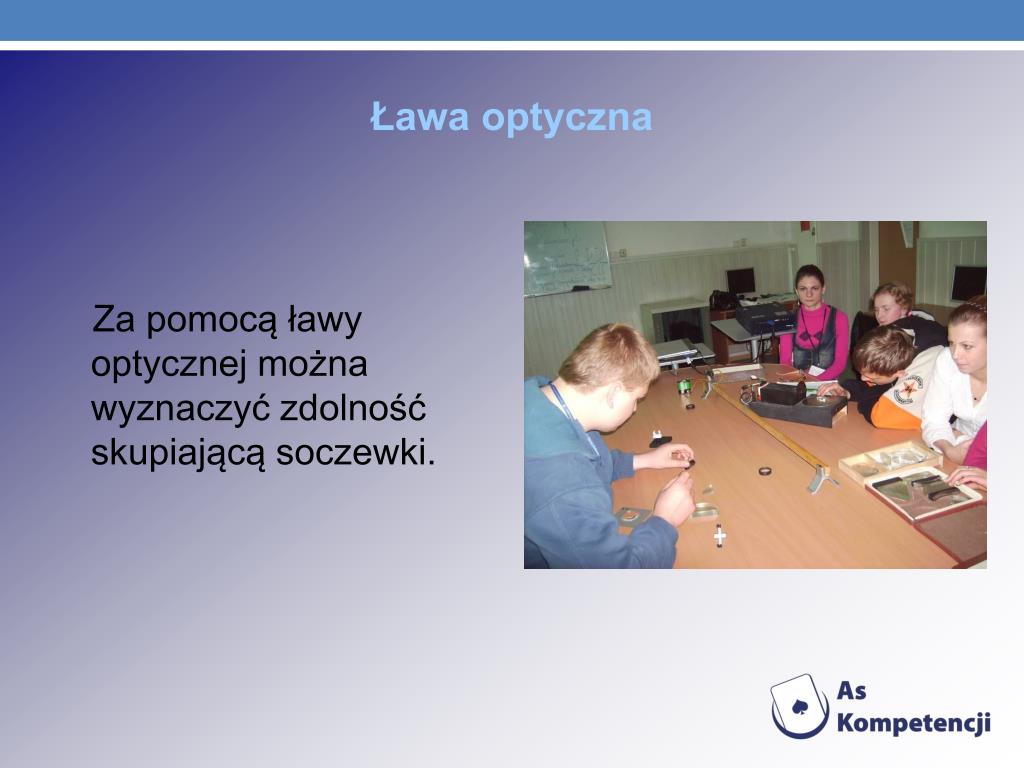 Ława optyczna

Za pomocą ławy optycznej można wyznaczyć zdolność skupiającą soczewki.

As Kompetencji